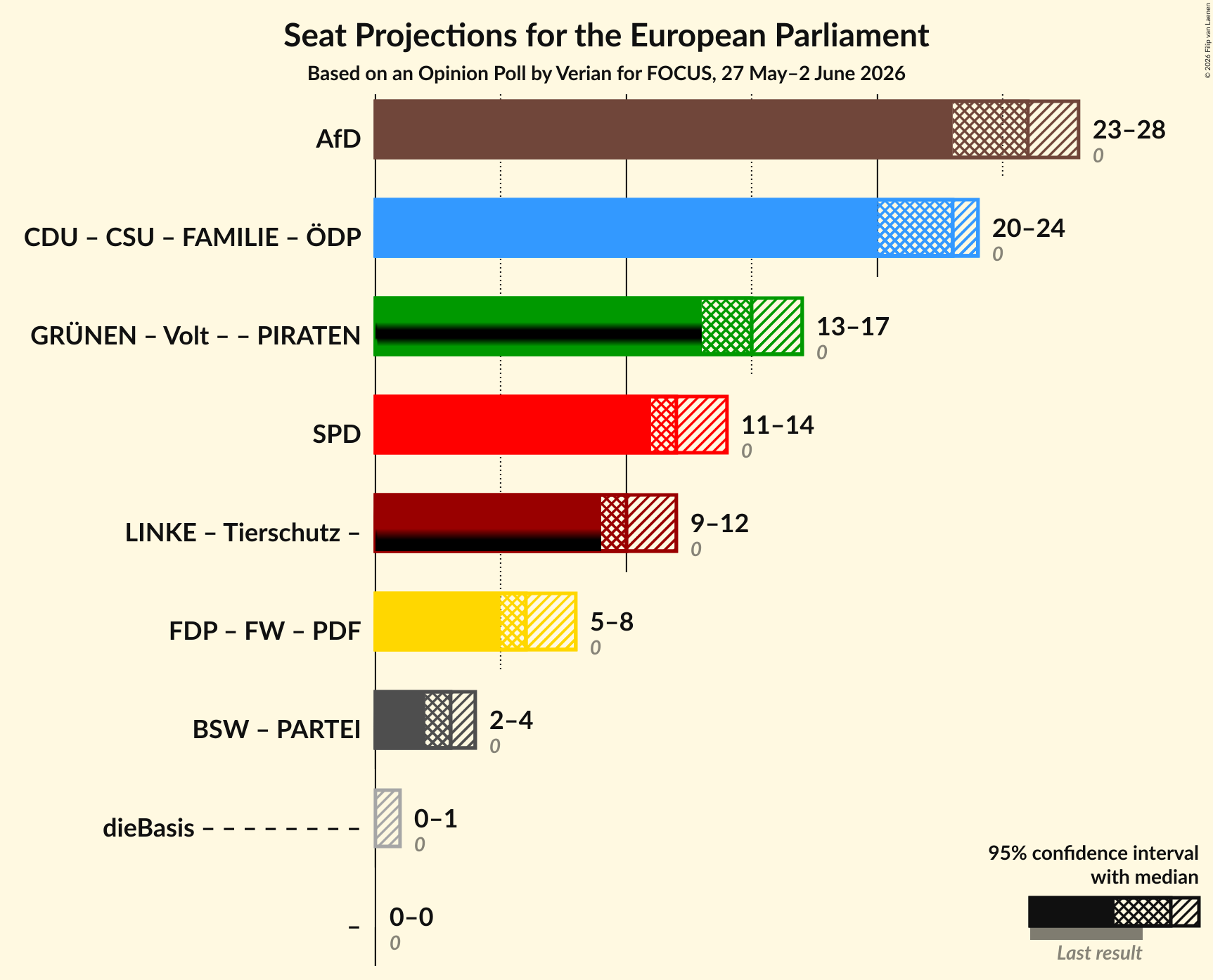 Seat Projections for the European Parliament
Based on an Opinion Poll by Verian for FOCUS, 27 May–2 June 2026

© 2026 Filip van Laenen

AfD
23–28
0

CDU – CSU – FAMILIE – ÖDP
20–24
0

GRÜNEN – Volt – – PIRATEN
13–17
0

SPD
11–14
0

LINKE – Tierschutz –
9–12
0

FDP – FW – PDF
5–8
0

BSW – PARTEI
2–4
0

dieBasis – – – – – – – –
0–1
0

–
0–0
0

95% confidence interval with median

Last result